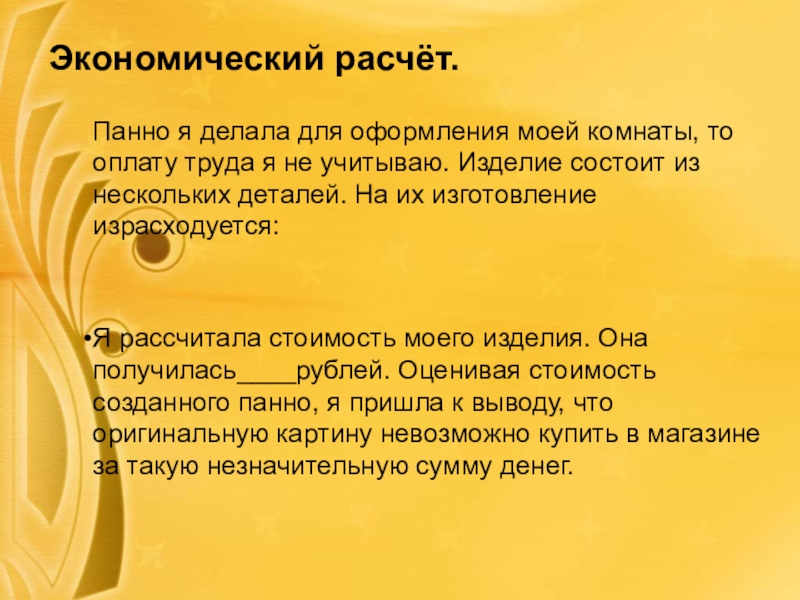 Экономический расчёт.

Панно я делала для оформления моей комнаты, то оплату труда я не учитываю. Изделие состоит из нескольких деталей. На их изготовление израсходуется:

•Я рассчитала стоимость моего изделия. Она получилась____рублей. Оценивая стоимость созданного панно, я пришла к выводу, что оригинальную картину невозможно купить в магазине за такую незначительную сумму денег.